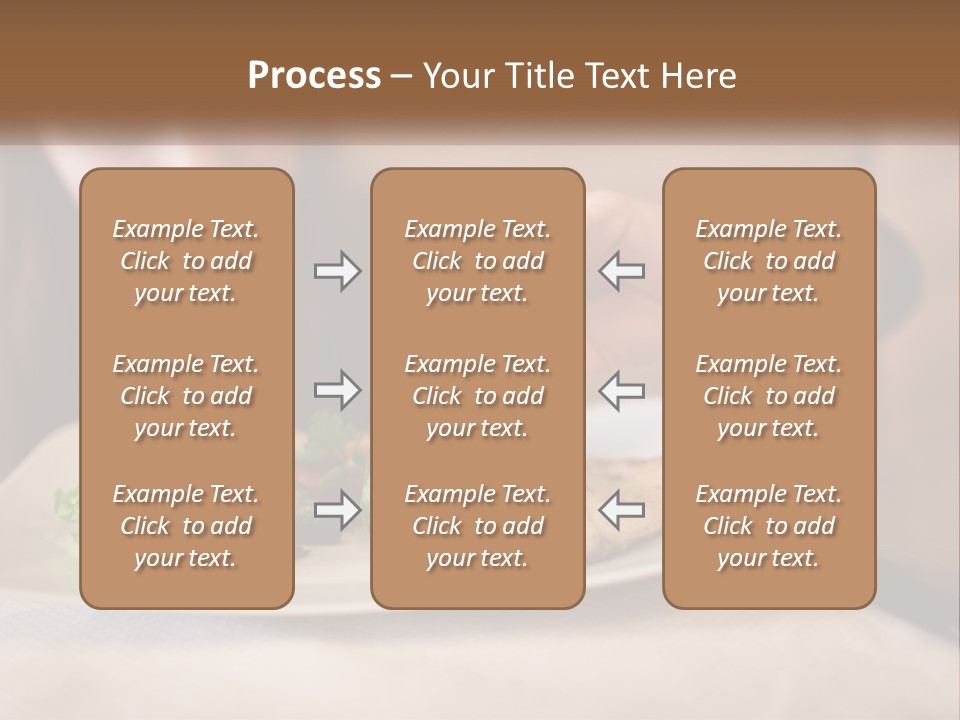 Process – Your Title Text Here

Example Text. Click to add your text.

Example Text. Click to add your text.

Example Text. Click to add your text.

Example Text. Click to add your text.

Example Text. Click to add your text.

Example Text. Click to add your text.

Example Text. Click to add your text.

Example Text. Click to add your text.

Example Text. Click to add your text.